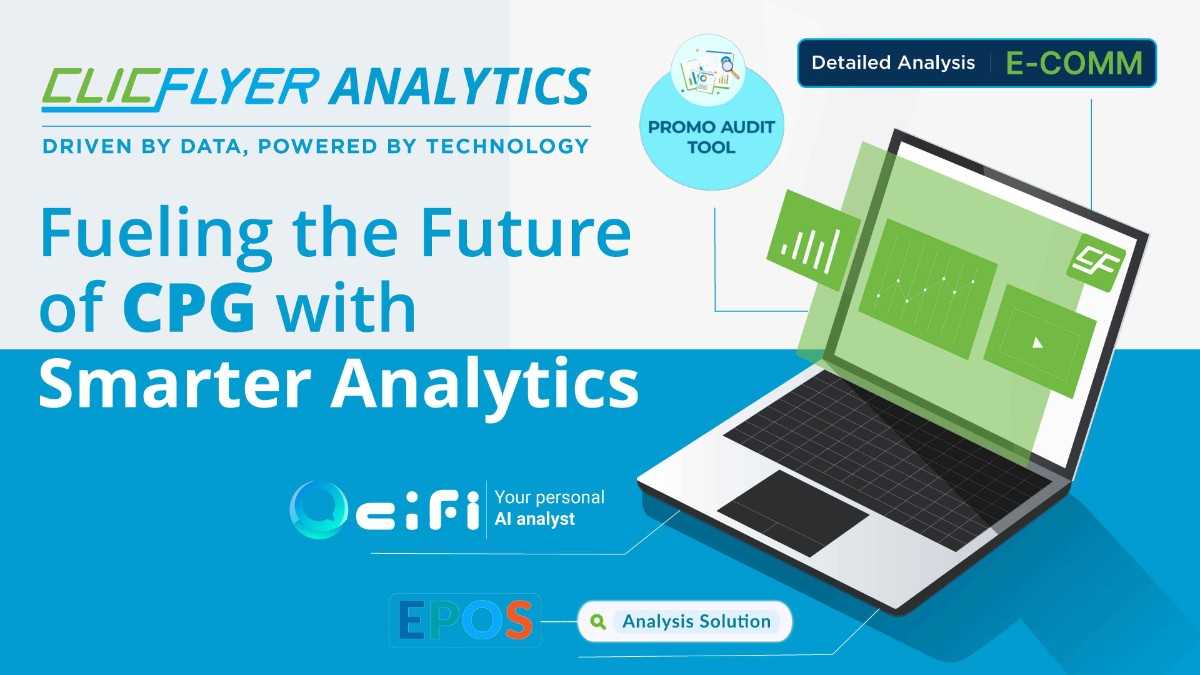 CLICFLYER ANALYTICS
DRIVEN BY DATA, POWERED BY TECHNOLOGY

Fueling the Future of CPG with Smarter Analytics

PROMO AUDIT TOOL

Detailed Analysis | E-COMM

CF

cifi | Your personal AI analyst

EPOS

Analysis Solution